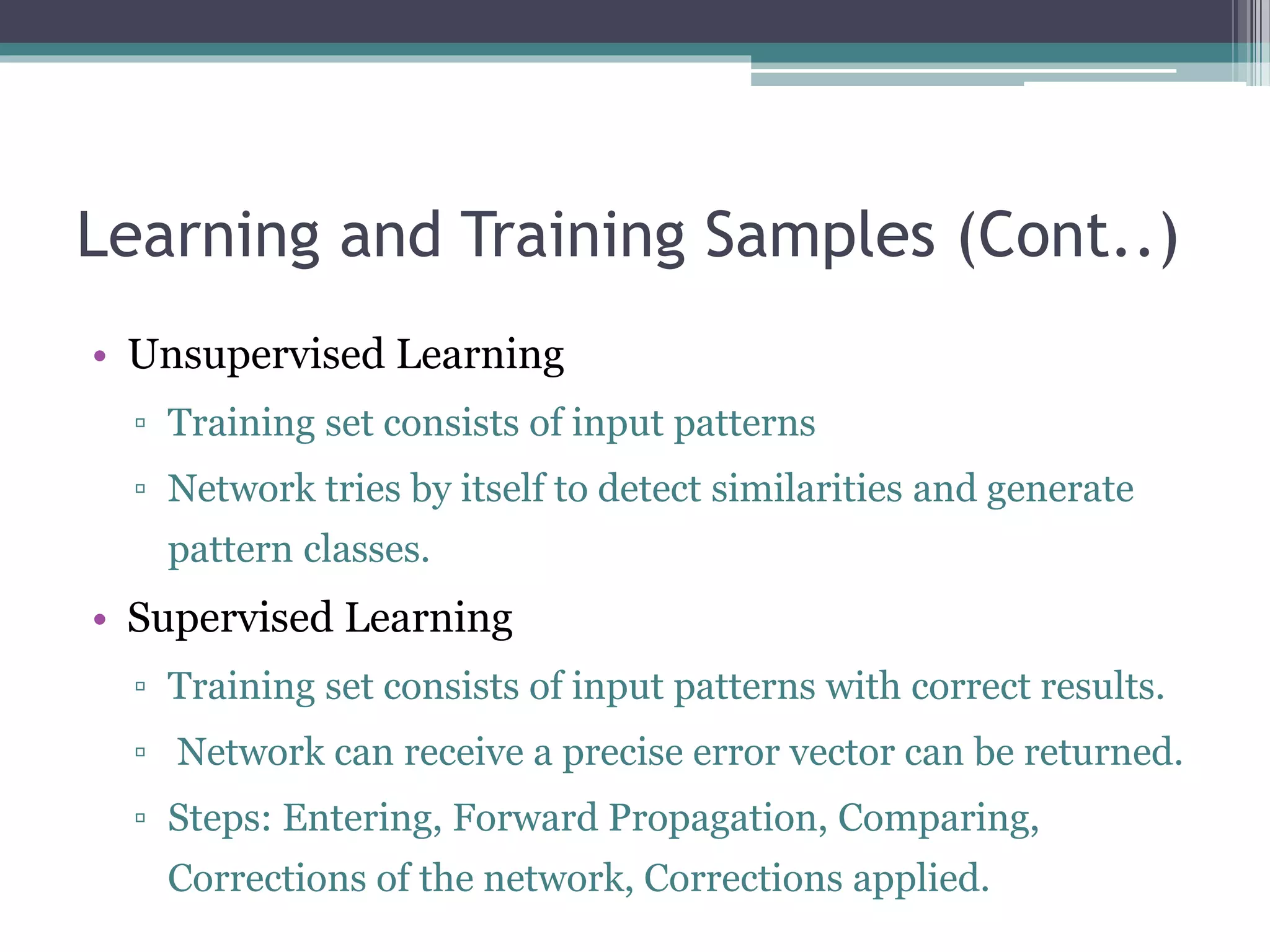 Learning and Training Samples (Cont..)

• Unsupervised Learning
▫ Training set consists of input patterns
▫ Network tries by itself to detect similarities and generate pattern classes.

• Supervised Learning
▫ Training set consists of input patterns with correct results.
▫ Network can receive a precise error vector can be returned.
▫ Steps: Entering, Forward Propagation, Comparing, Corrections of the network, Corrections applied.